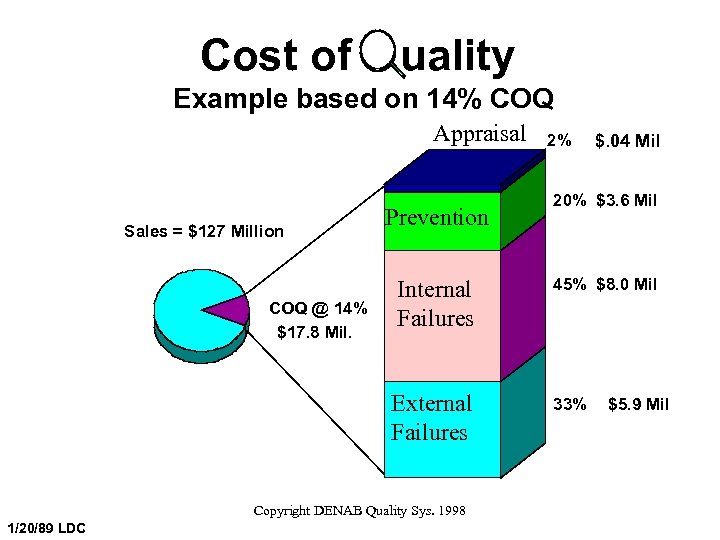 Cost of Quality
Example based on 14% COQ

Sales = $127 Million

COQ @ 14%
$17.8 Mil.

Appraisal
2% $.04 Mil

Prevention
20% $3.6 Mil

Internal Failures
45% $8.0 Mil

External Failures
33% $5.9 Mil

Copyright DENAB Quality Sys. 1998

1/20/89 LDC